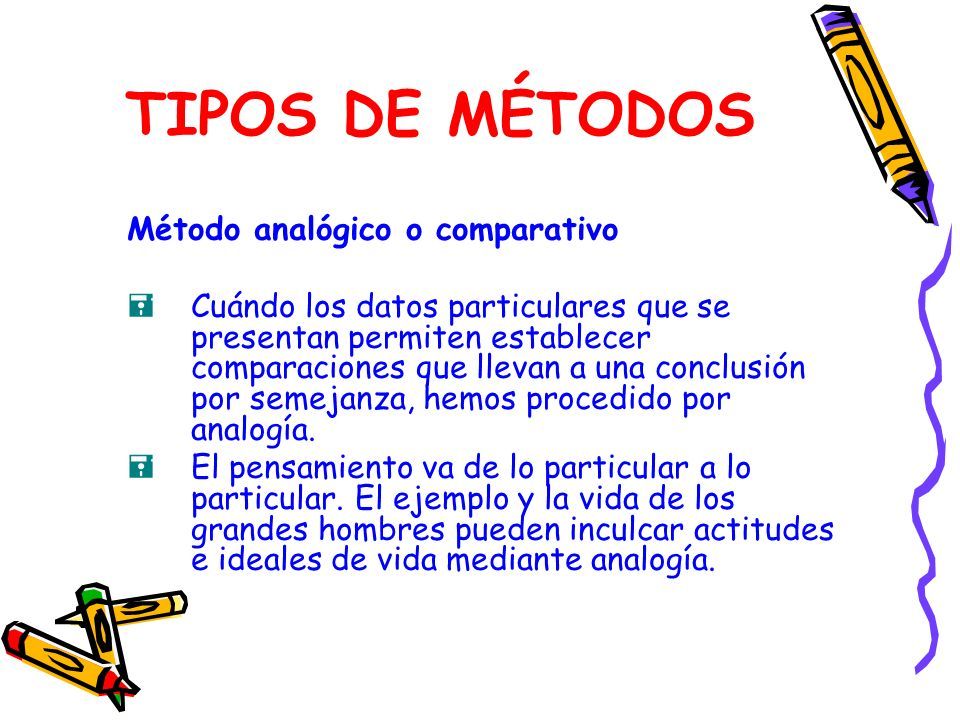 TIPOS DE MÉTODOS

Método analógico o comparativo

Cuándo los datos particulares que se presentan permiten establecer comparaciones que llevan a una conclusión por semejanza, hemos procedido por analogía.

El pensamiento va de lo particular a lo particular. El ejemplo y la vida de los grandes hombres pueden inculcar actitudes e ideales de vida mediante analogía.